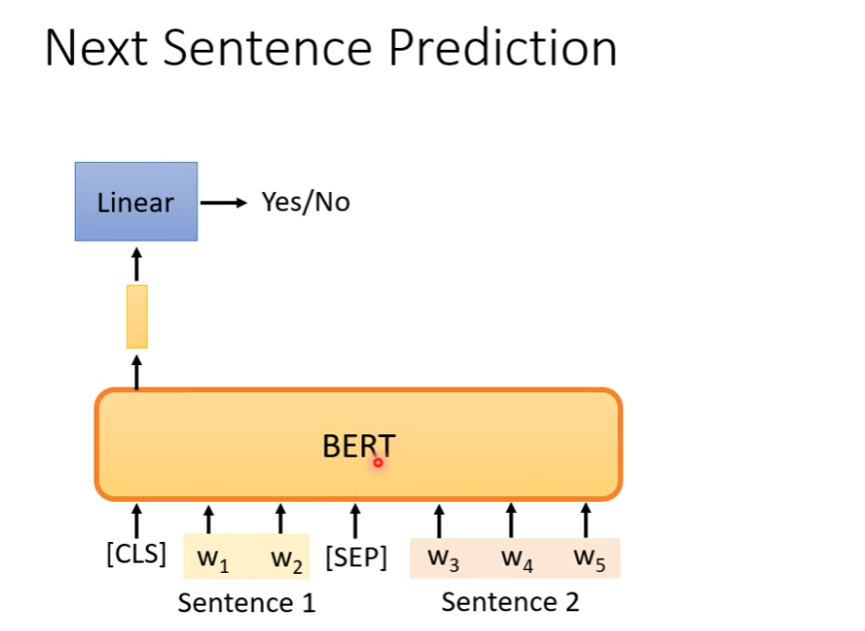 Next Sentence Prediction

Linear

Yes/No

BERT

[CLS] $w_1$ $w_2$ [SEP] $w_3$ $w_4$ $w_5$

Sentence 1

Sentence 2